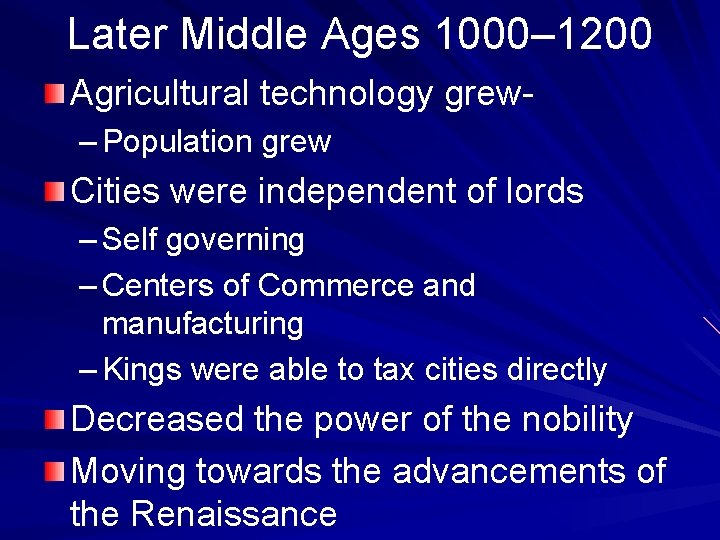 Later Middle Ages 1000–1200

Agricultural technology grew-

– Population grew

Cities were independent of lords

– Self governing

– Centers of Commerce and manufacturing

– Kings were able to tax cities directly

Decreased the power of the nobility

Moving towards the advancements of the Renaissance